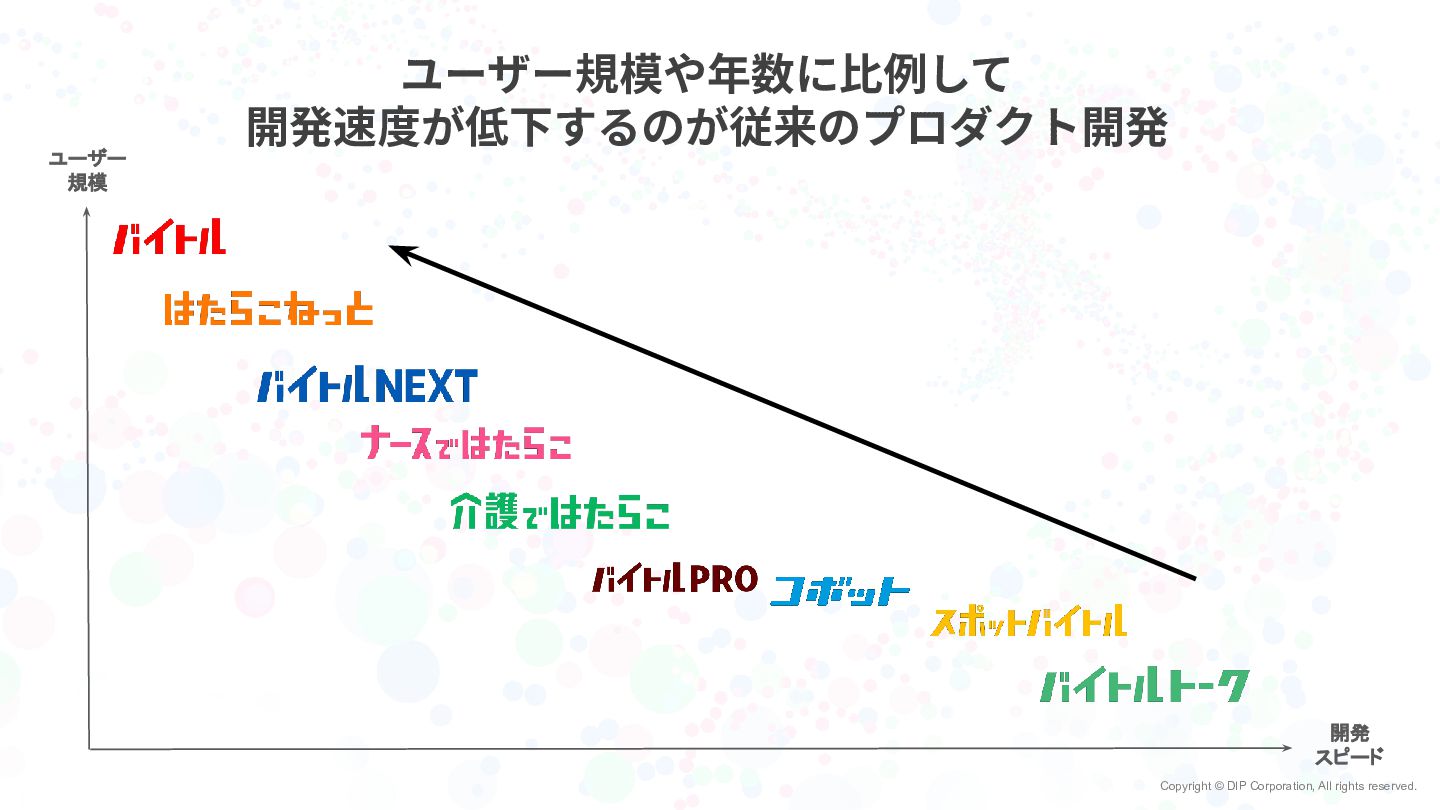 ユーザー規模や年数に比例して
開発速度が低下するのが従来のプロダクト開発

ユーザー
規模

バイトル

はたらこねっと

バイトルNEXT

ナースではたらこ

介護ではたらこ

バイトルPRO

コボット

スポットバイトル

バイトルトーク

開発
スピード

Copyright © DIP Corporation, All rights reserved.